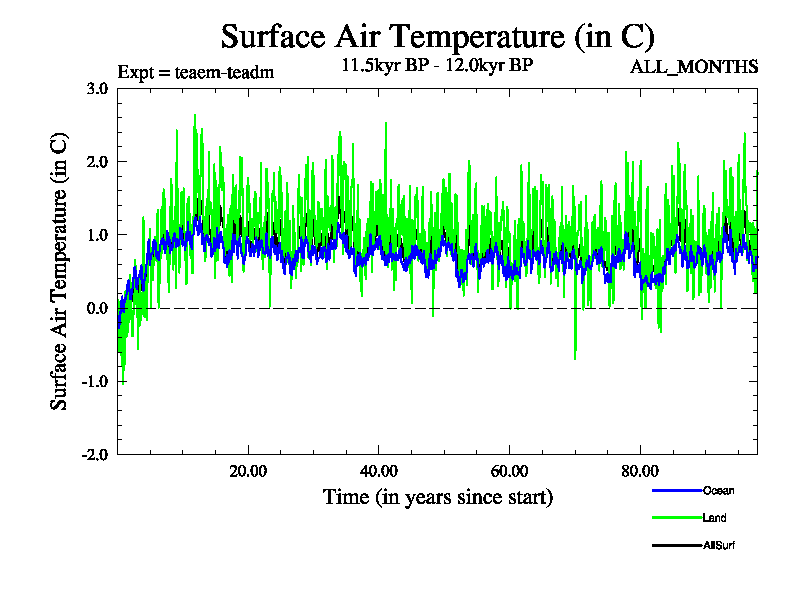 Surface Air Temperature (in C)

Expt = teaem-teadm

11.5kyr BP - 12.0kyr BP

ALL_MONTHS

Surface Air Temperature (in C)

3.0
2.0
1.0
0.0
-1.0
-2.0

20.00
40.00
60.00
80.00

Time (in years since start)

Ocean
Land
AllSurf